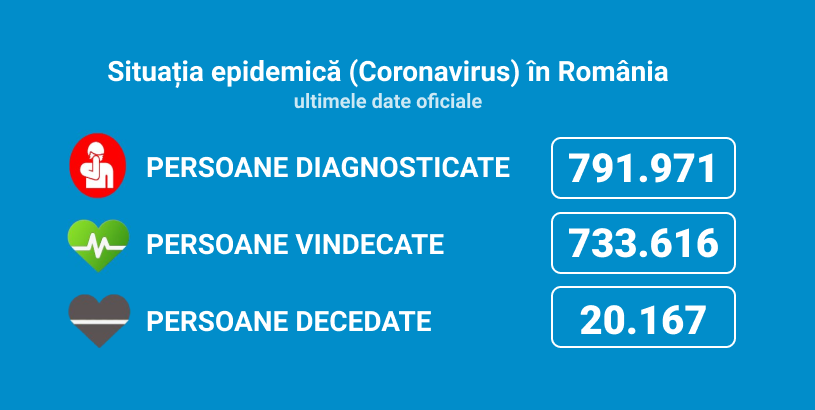 Situația epidemică (Coronavirus) în România
ultimele date oficiale

PERSOANE DIAGNOSTICATE
791.971

PERSOANE VINDECATE
733.616

PERSOANE DECEDATE
20.167